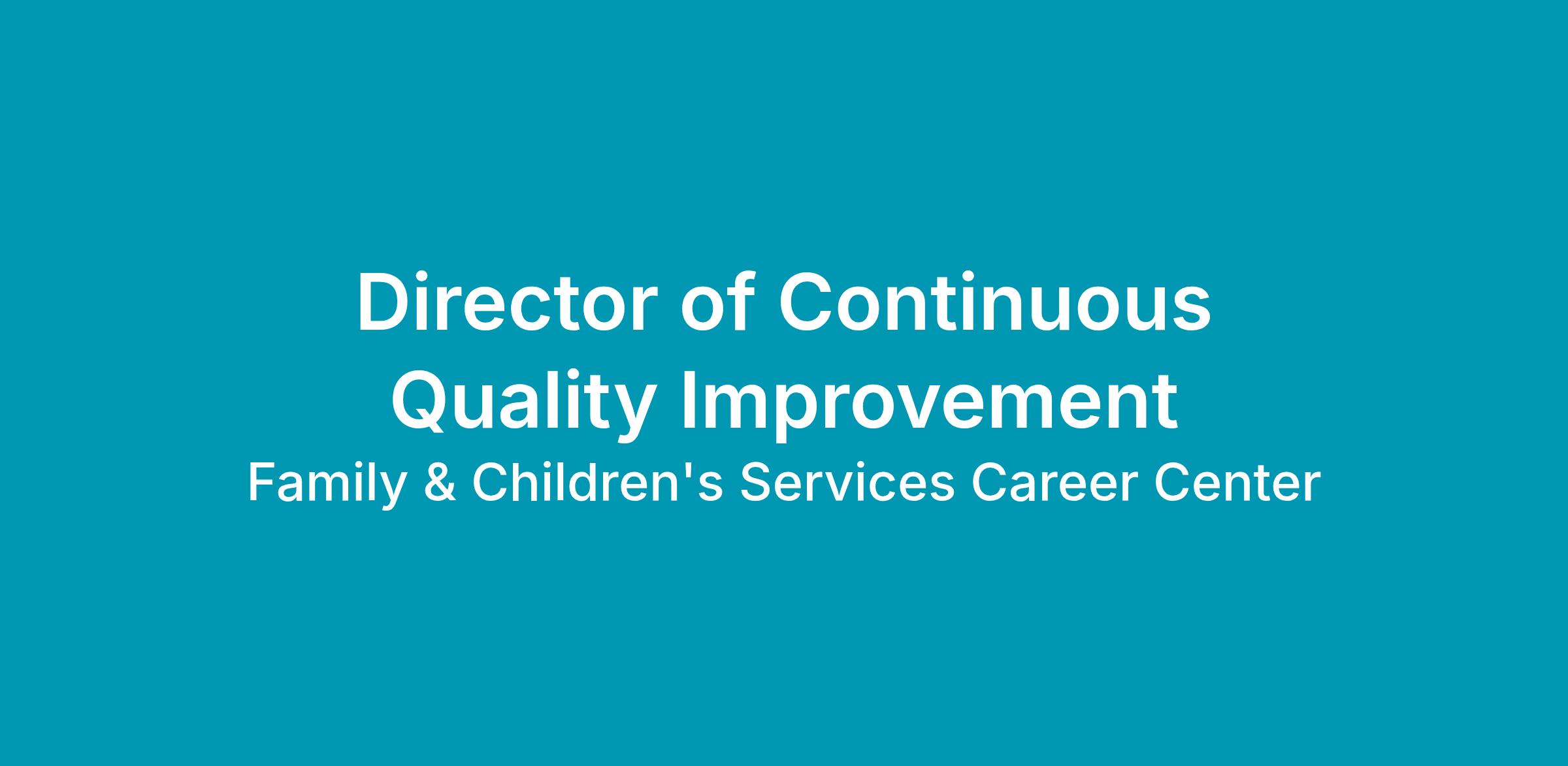 Director of Continuous Quality Improvement

Family & Children's Services Career Center